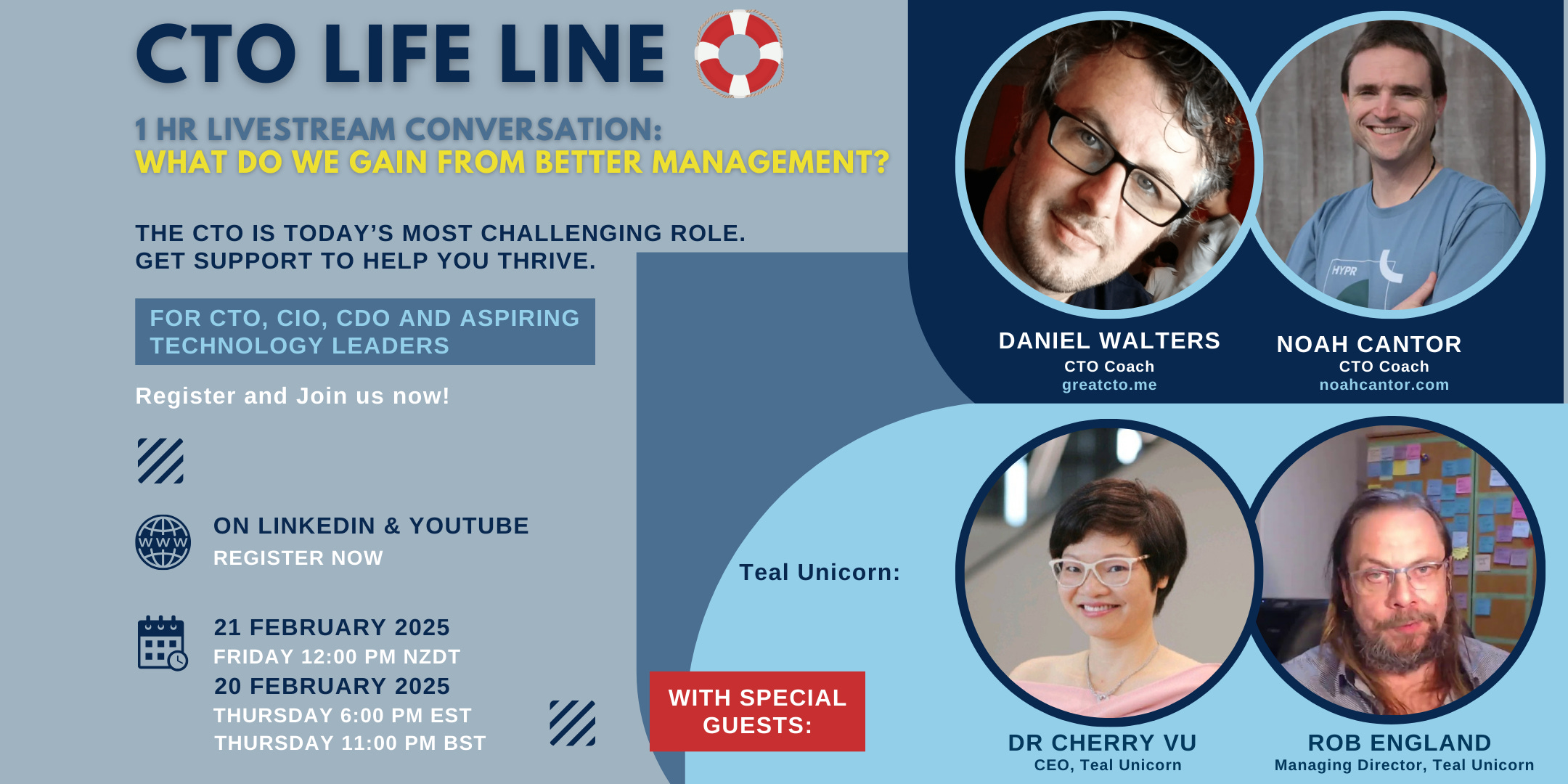 CTO LIFE LINE

1 HR LIVESTREAM CONVERSATION:
WHAT DO WE GAIN FROM BETTER MANAGEMENT?

THE CTO IS TODAY'S MOST CHALLENGING ROLE. GET SUPPORT TO HELP YOU THRIVE.

FOR CTO, CIO, CDO AND ASPIRING TECHNOLOGY LEADERS

Register and Join us now!

WWW

ON LINKEDIN & YOUTUBE
REGISTER NOW

21 FEBRUARY 2025
FRIDAY 12:00 PM NZDT
20 FEBRUARY 2025
THURSDAY 6:00 PM EST
THURSDAY 11:00 PM BST

HYPR

DANIEL WALTERS
CTO Coach
greatcto.me

NOAH CANTOR
CTO Coach
noahcantor.com

Teal Unicorn:

WITH SPECIAL GUESTS:

DR CHERRY VU
CEO, Teal Unicorn

ROB ENGLAND
Managing Director, Teal Unicorn